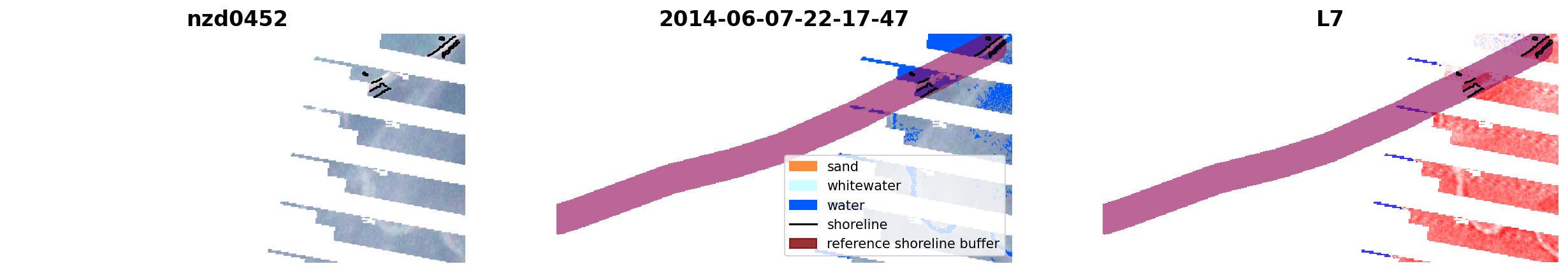 nzd0452

2014-06-07-22-17-47

sand
whitewater
water
shoreline
reference shoreline buffer

L7